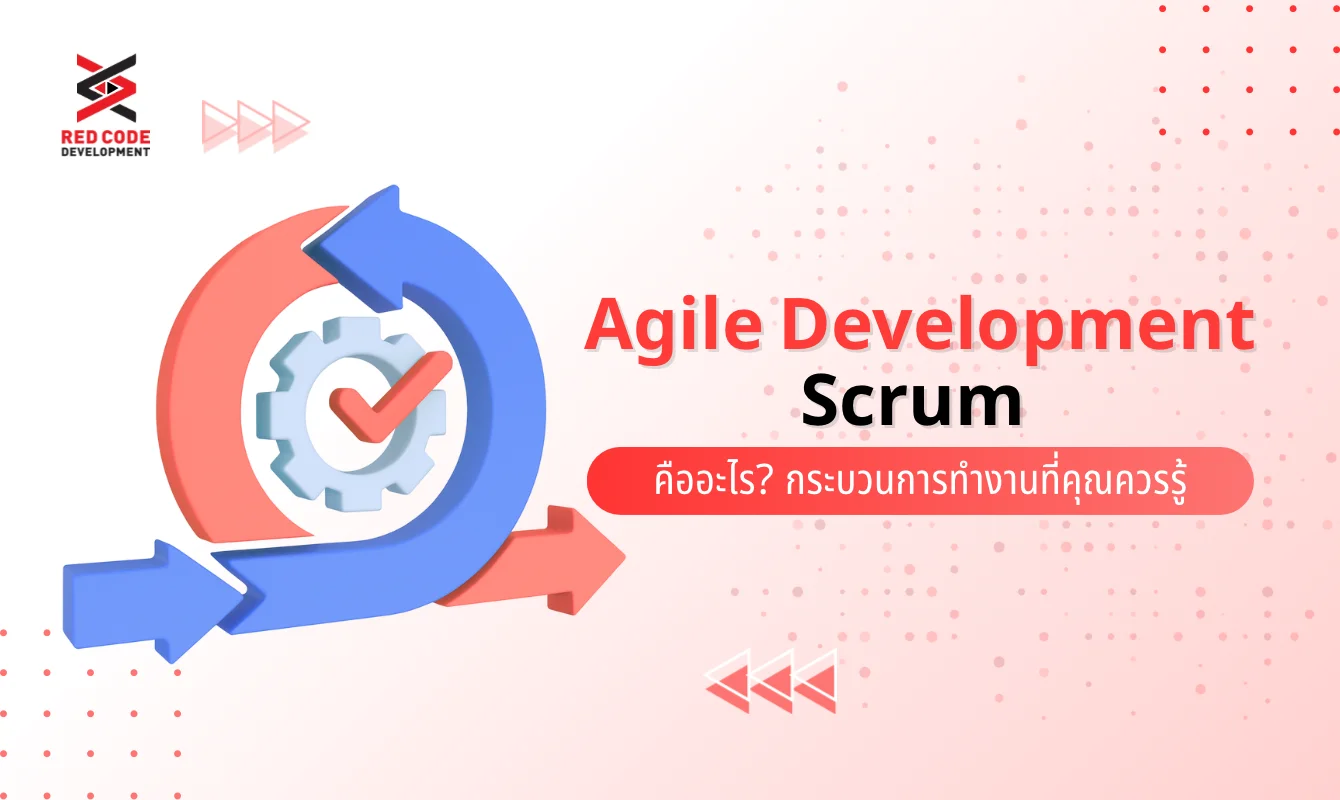 RED CODE
DEVELOPMENT

Agile Development
Scrum
คืออะไร? กระบวนการทำงานที่คุณควรรู้